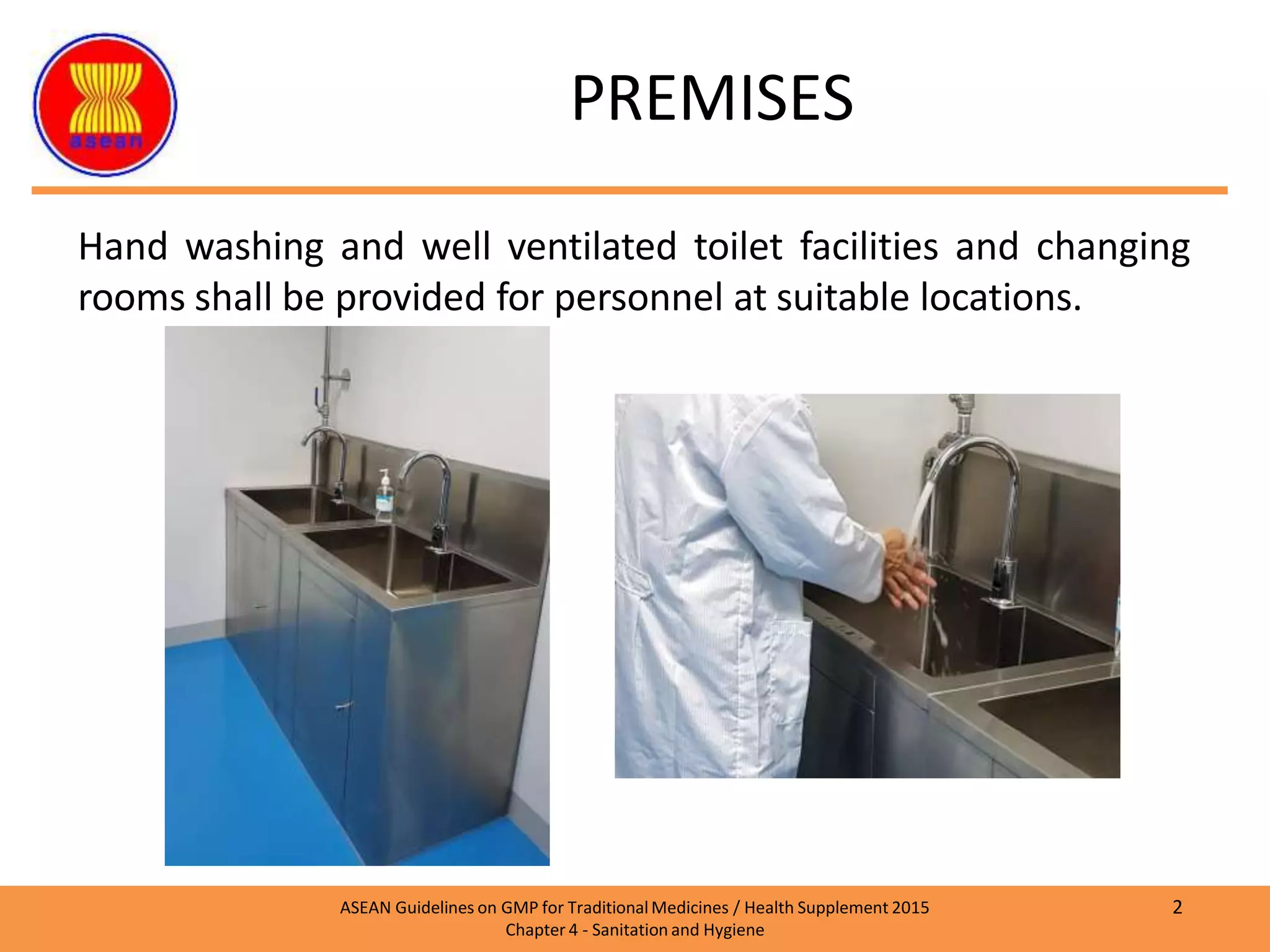 asean

PREMISES

Hand washing and well ventilated toilet facilities and changing rooms shall be provided for personnel at suitable locations.

ASEAN Guidelines on GMP for Traditional Medicines / Health Supplement 2015
Chapter 4 - Sanitation and Hygiene

2